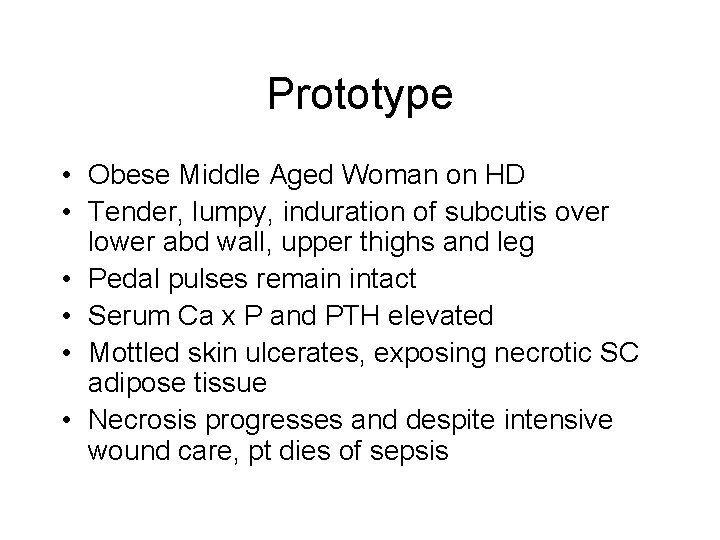 Prototype

• Obese Middle Aged Woman on HD
• Tender, lumpy, induration of subcutis over lower abd wall, upper thighs and leg
• Pedal pulses remain intact
• Serum Ca x P and PTH elevated
• Mottled skin ulcerates, exposing necrotic SC adipose tissue
• Necrosis progresses and despite intensive wound care, pt dies of sepsis